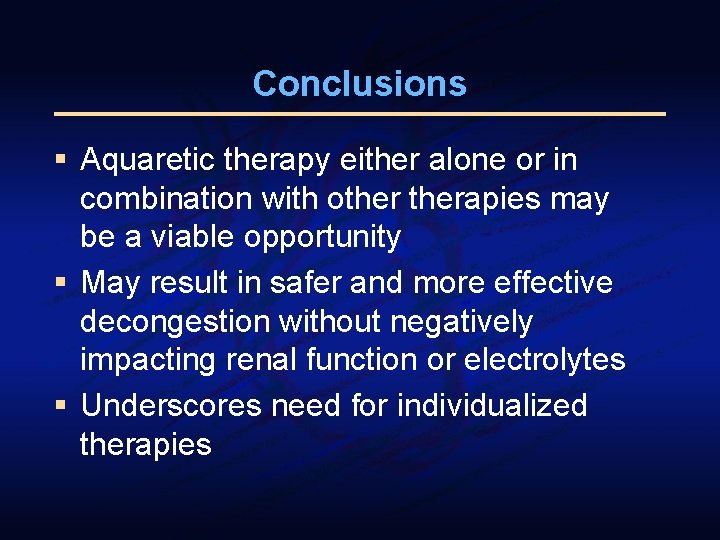 Conclusions

▪ Aquaretic therapy either alone or in combination with other therapies may be a viable opportunity

▪ May result in safer and more effective decongestion without negatively impacting renal function or electrolytes

▪ Underscores need for individualized therapies